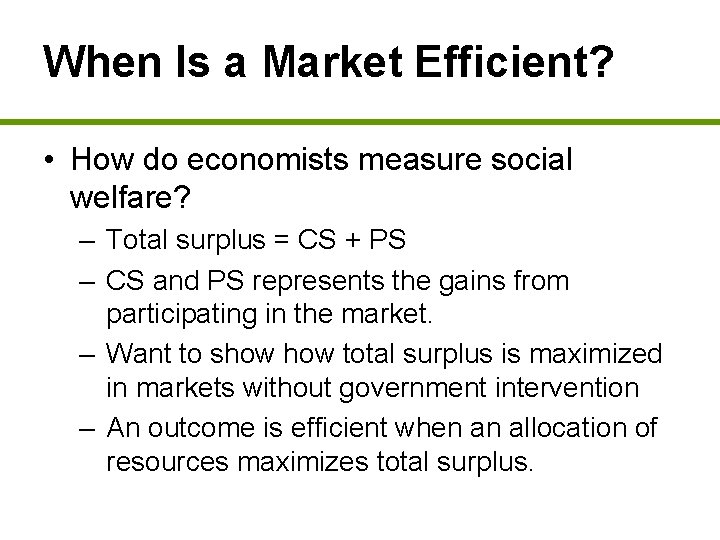 When Is a Market Efficient?

• How do economists measure social welfare?
– Total surplus = CS + PS
– CS and PS represents the gains from participating in the market.
– Want to show how total surplus is maximized in markets without government intervention
– An outcome is efficient when an allocation of resources maximizes total surplus.